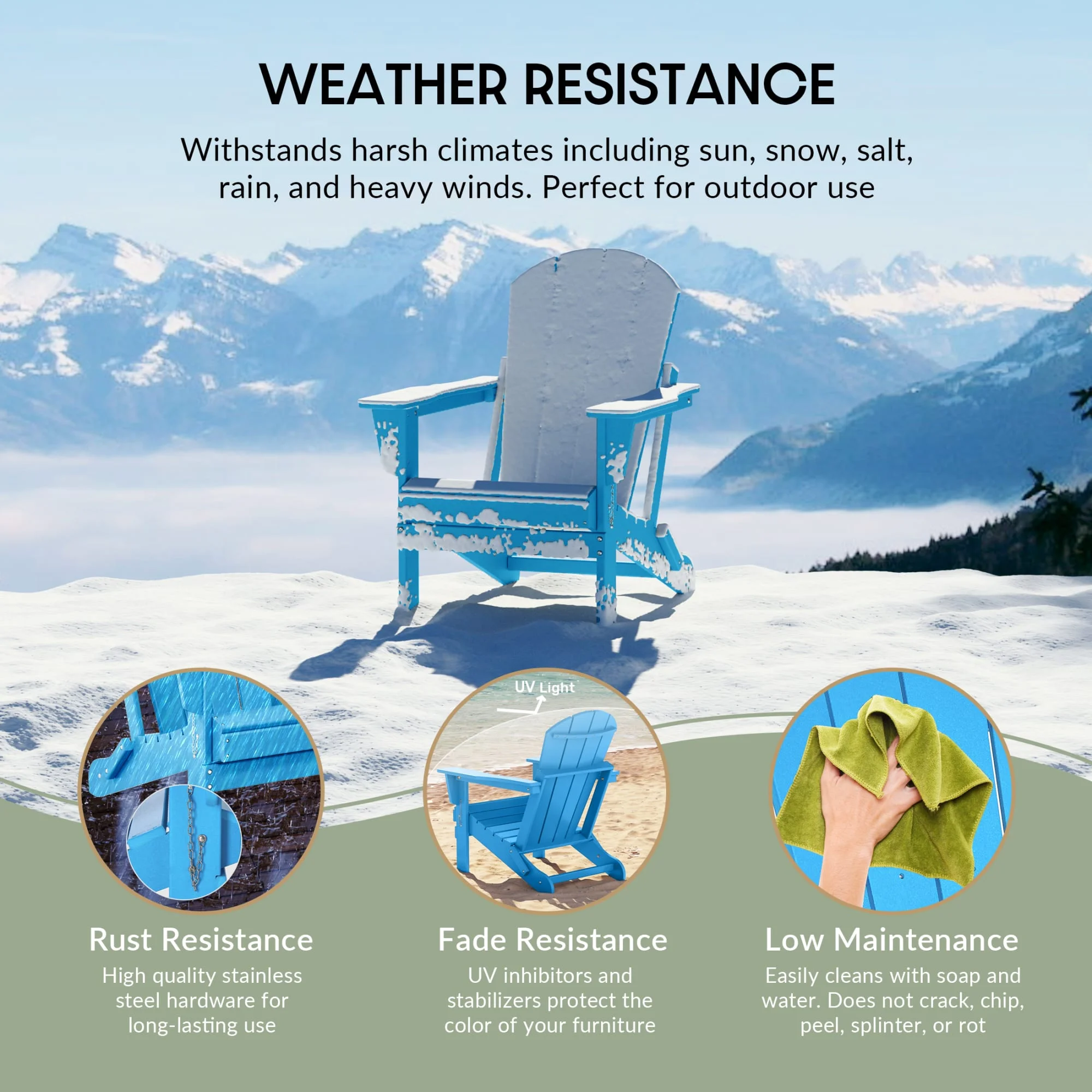 WEATHER RESISTANCE

Withstands harsh climates including sun, snow, salt, rain, and heavy winds. Perfect for outdoor use

UV Light

Rust Resistance

High quality stainless steel hardware for long-lasting use

Fade Resistance

UV inhibitors and stabilizers protect the color of your furniture

Low Maintenance

Easily cleans with soap and water. Does not crack, chip, peel, splinter, or rot